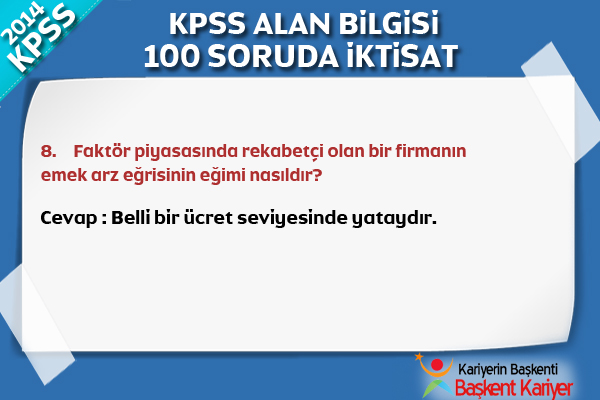 2014 KPSS

KPSS ALAN BİLGİSİ
100 SORUDA İKTİSAT

8. Faktör piyasasında rekabetçi olan bir firmanın emek arz eğrisinin eğimi nasıldır?

Cevap : Belli bir ücret seviyesinde yataydır.

Kariyerin Başkenti
Başkent Kariyer